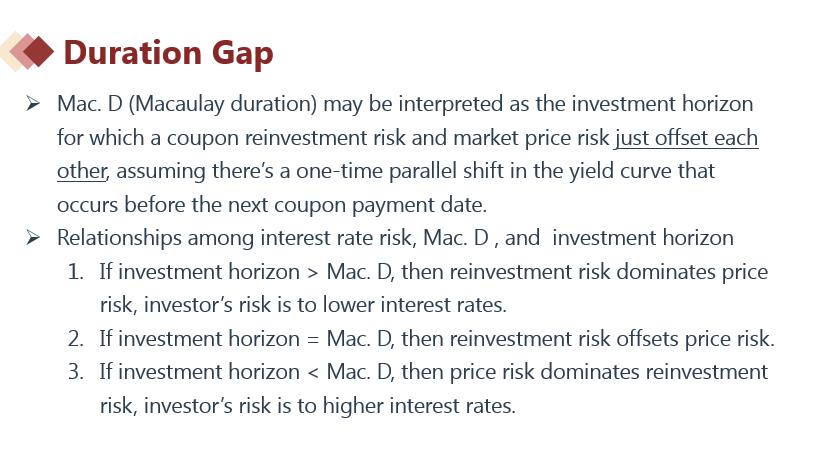 Duration Gap

➢ Mac. D (Macaulay duration) may be interpreted as the investment horizon for which a coupon reinvestment risk and market price risk just offset each other, assuming there's a one-time parallel shift in the yield curve that occurs before the next coupon payment date.

➢ Relationships among interest rate risk, Mac. D , and investment horizon

1. If investment horizon > Mac. D, then reinvestment risk dominates price risk, investor's risk is to lower interest rates.
2. If investment horizon = Mac. D, then reinvestment risk offsets price risk.
3. If investment horizon < Mac. D, then price risk dominates reinvestment risk, investor's risk is to higher interest rates.